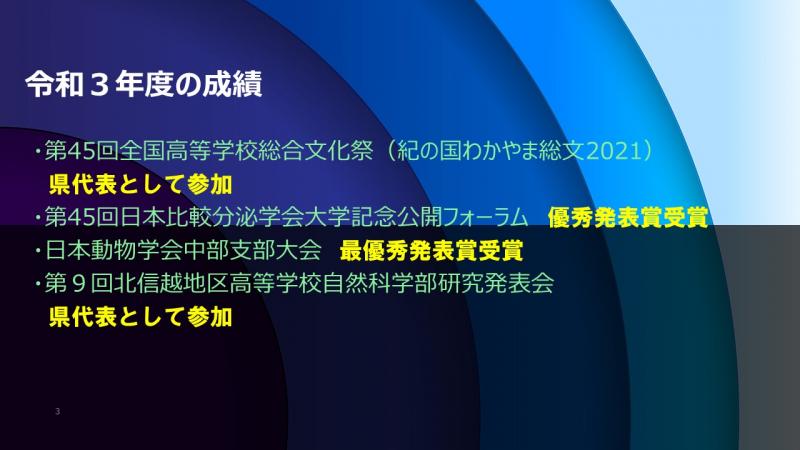 令和３年度の成績

・第45回全国高等学校総合文化祭（紀の国わかやま総文2021）
県代表として参加
・第45回日本比較分泌学会大学記念公開フォーラム　優秀発表賞受賞
・日本動物学会中部支部大会　最優秀発表賞受賞
・第９回北信越地区高等学校自然科学部研究発表会
県代表として参加

3